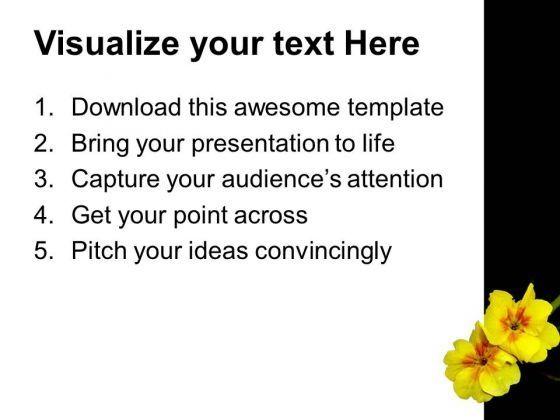 Visualize your text Here

1. Download this awesome template
2. Bring your presentation to life
3. Capture your audience's attention
4. Get your point across
5. Pitch your ideas convincingly